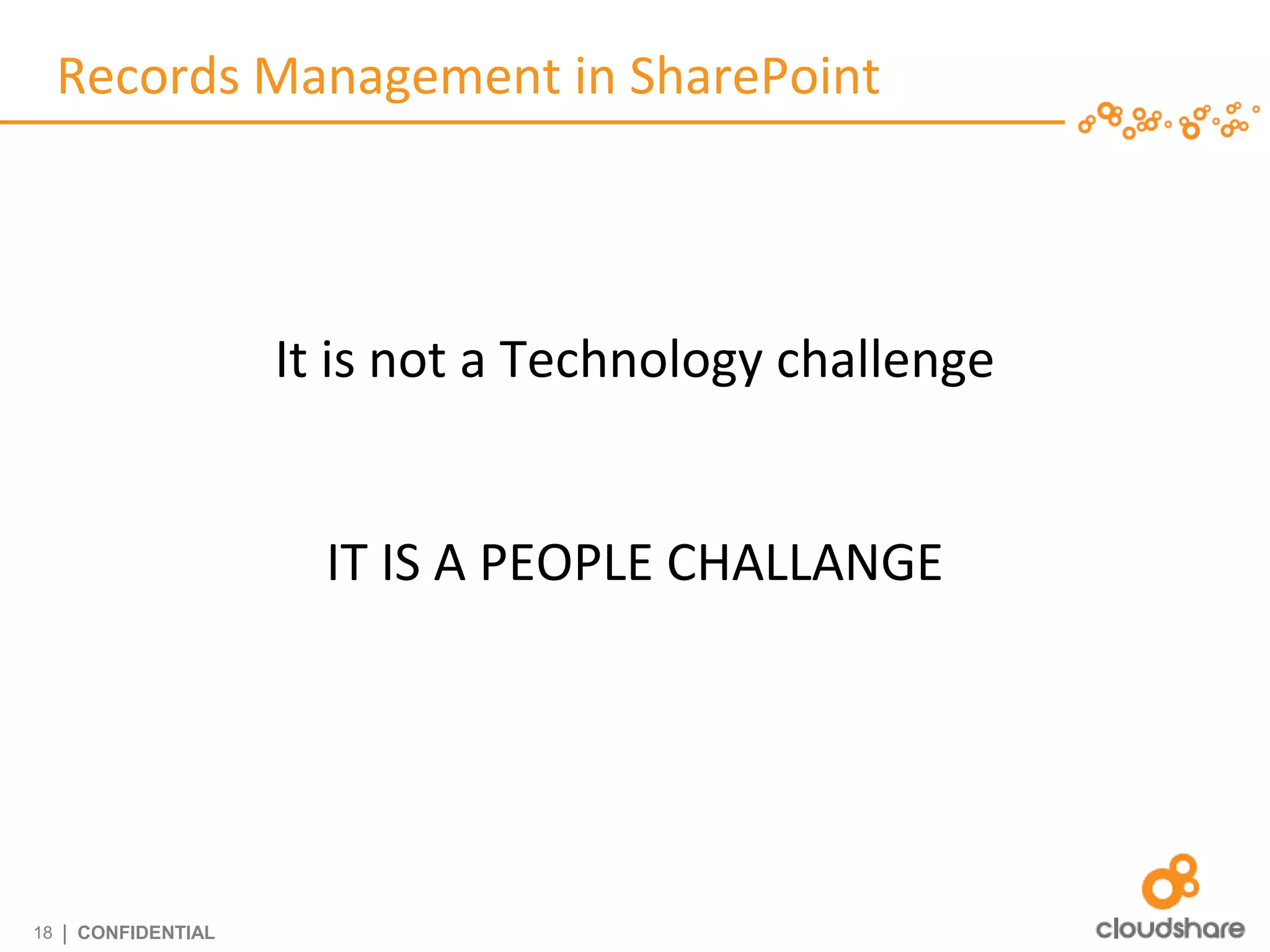 Records Management in SharePoint

It is not a Technology challenge

IT IS A PEOPLE CHALLANGE

18 | CONFIDENTIAL

cloudshare